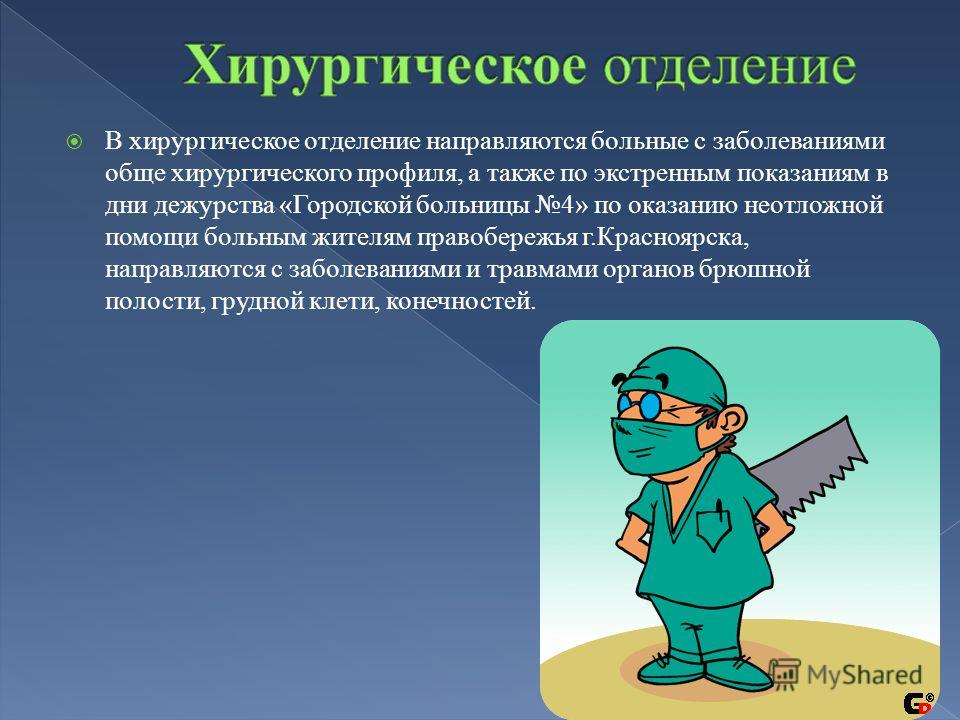 Хирургическое отделение

В хирургическое отделение направляются больные с заболеваниями обще хирургического профиля, а также по экстренным показаниям в дни дежурства «Городской больницы №4» по оказанию неотложной помощи больным жителям правобережья г.Красноярска, направляются с заболеваниями и травмами органов брюшной полости, грудной клети, конечностей.

MyShared